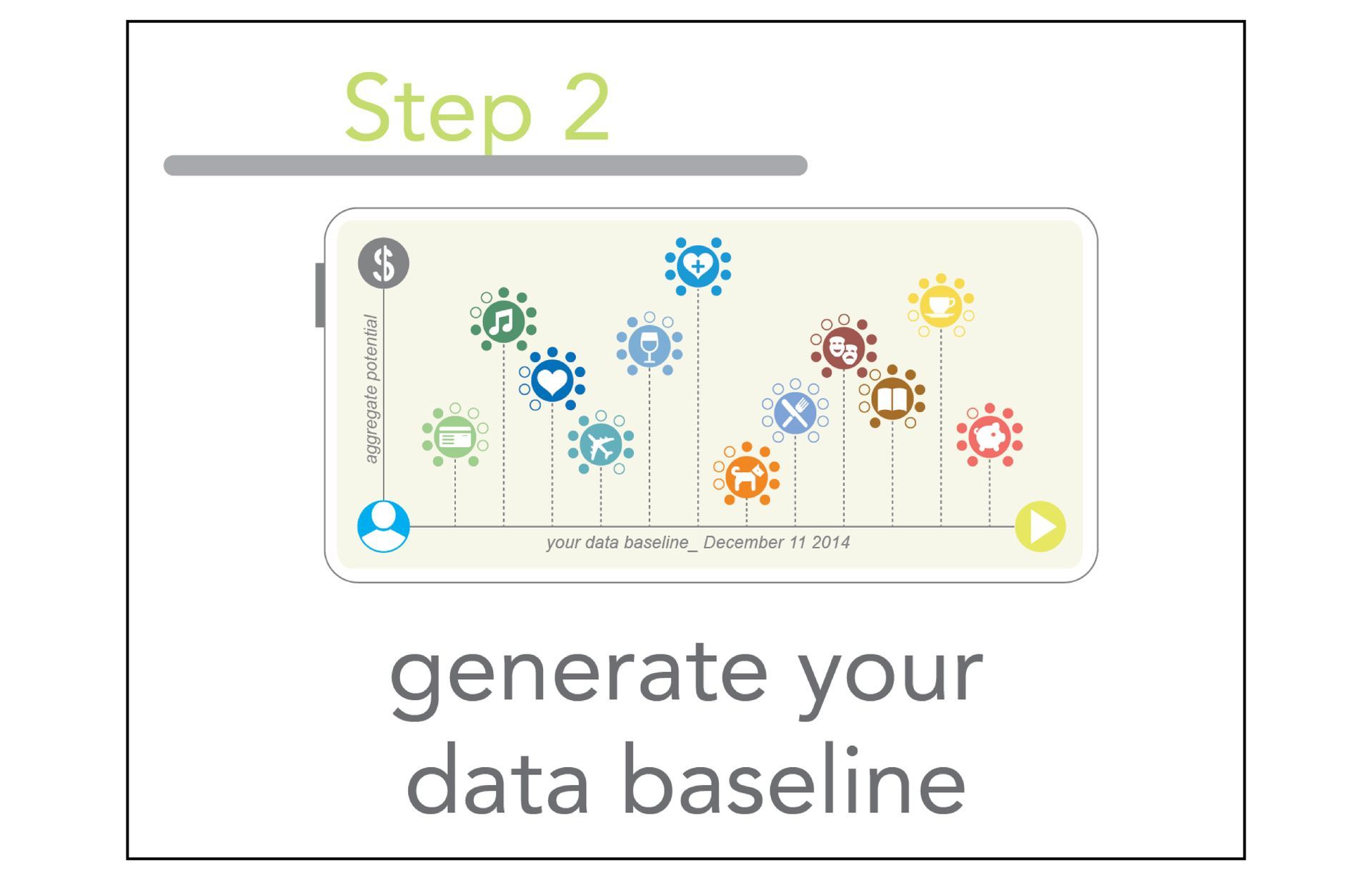 Step 2

$

aggregate potential

your data baseline_ December 11 2014

generate your data baseline